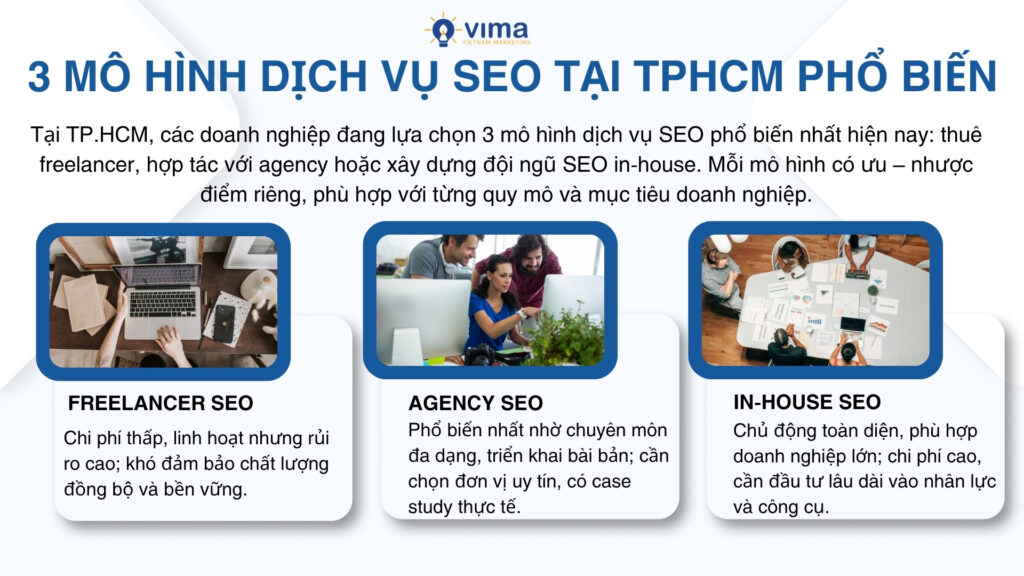 VIMA
VIETNAM MARKETING

3 MÔ HÌNH DỊCH VỤ SEO TẠI TPHCM PHỔ BIẾN

Tại TP.HCM, các doanh nghiệp đang lựa chọn 3 mô hình dịch vụ SEO phổ biến nhất hiện nay: thuê freelancer, hợp tác với agency hoặc xây dựng đội ngũ SEO in-house. Mỗi mô hình có ưu – nhược điểm riêng, phù hợp với từng quy mô và mục tiêu doanh nghiệp.

FREELANCER SEO

Chi phí thấp, linh hoạt nhưng rủi ro cao; khó đảm bảo chất lượng đồng bộ và bền vững.

AGENCY SEO

Phổ biến nhất nhờ chuyên môn đa dạng, triển khai bài bản; cần chọn đơn vị uy tín, có case study thực tế.

IN-HOUSE SEO

Chủ động toàn diện, phù hợp doanh nghiệp lớn; chi phí cao, cần đầu tư lâu dài vào nhân lực và công cụ.